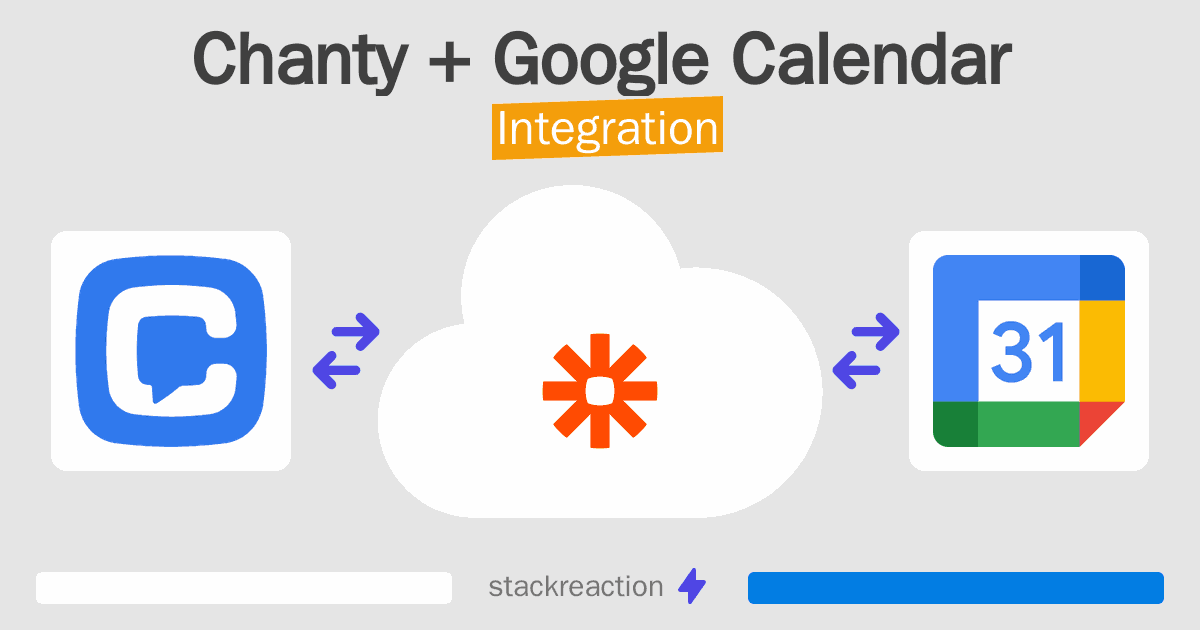 Chanty + Google Calendar
Integration

31

stackreaction